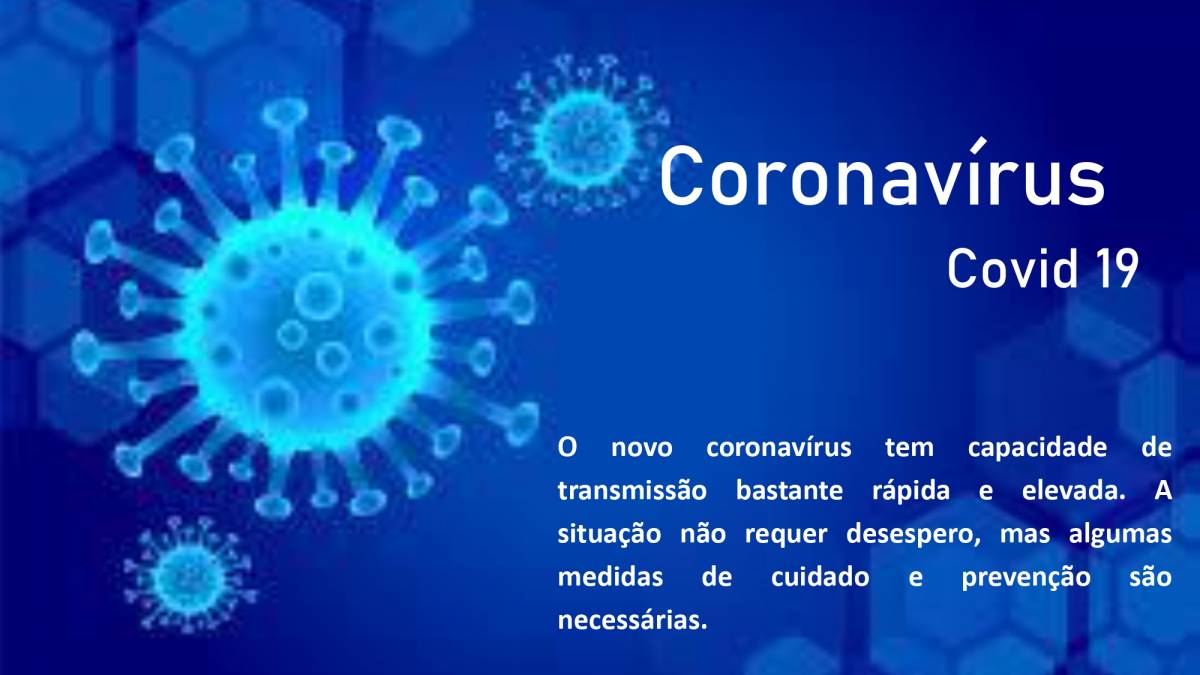 Coronavírus
Covid 19

O novo coronavírus tem capacidade de transmissão bastante rápida e elevada. A situação não requer desespero, mas algumas medidas de cuidado e prevenção são necessárias.